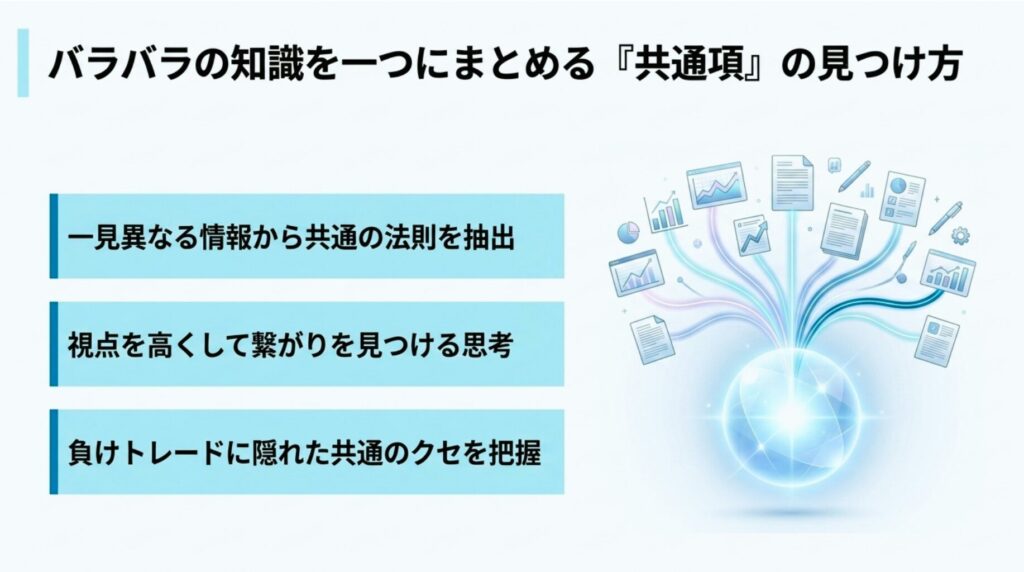 バラバラの知識を一つにまとめる『共通項』の見つけ方

一見異なる情報から共通の法則を抽出

視点を高くして繋がりを見つける思考

負けトレードに隠れた共通のクセを把握